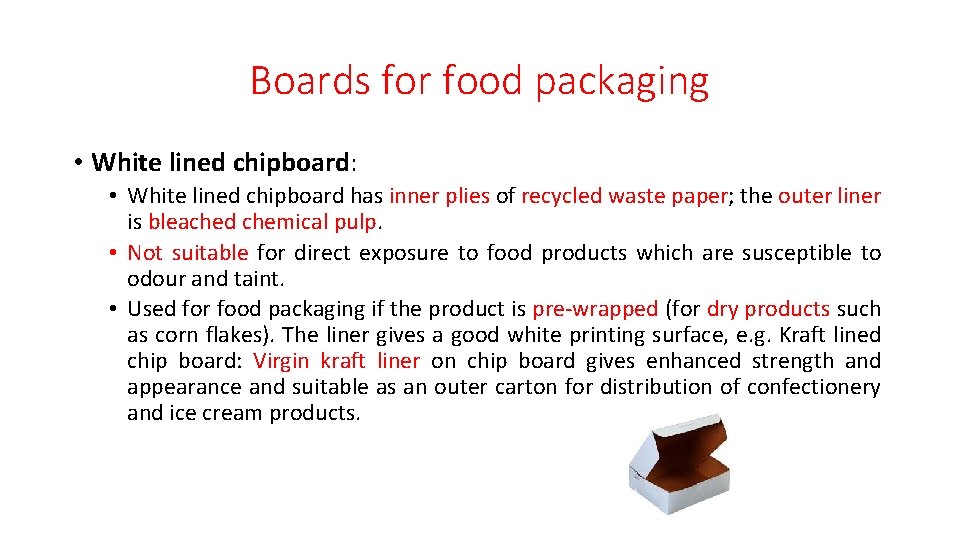 Boards for food packaging

• White lined chipboard:

• White lined chipboard has inner plies of recycled waste paper; the outer liner is bleached chemical pulp.
• Not suitable for direct exposure to food products which are susceptible to odour and taint.
• Used for food packaging if the product is pre-wrapped (for dry products such as corn flakes). The liner gives a good white printing surface, e.g. Kraft lined chip board: Virgin kraft liner on chip board gives enhanced strength and appearance and suitable as an outer carton for distribution of confectionery and ice cream products.